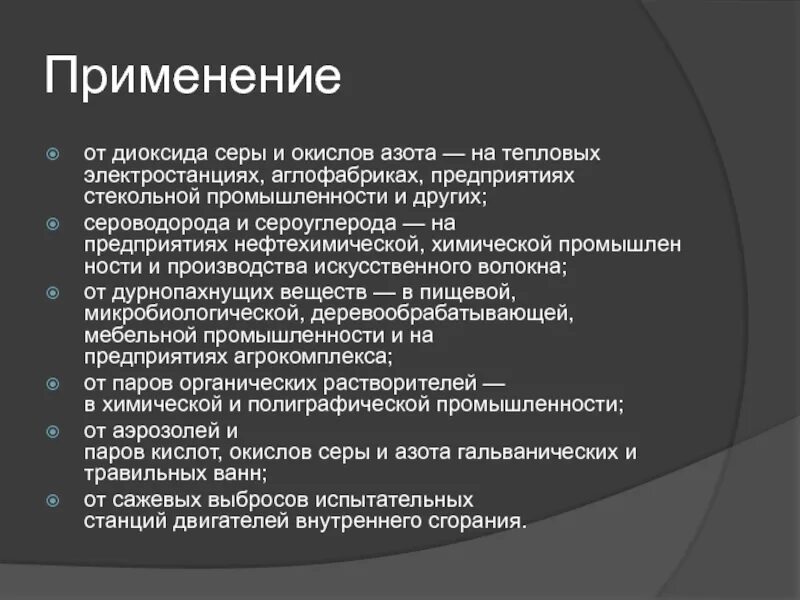 Применение

от диоксида серы и окислов азота — на тепловых электростанциях, аглофабриках, предприятиях стекольной промышленности и других;

сероводорода и сероуглерода — на предприятиях нефтехимической, химической промышлен ности и производства искусственного волокна;

от дурнопахнущих веществ — в пищевой, микробиологической, деревообрабатывающей, мебельной промышленности и на предприятиях агрокомплекса;

от паров органических растворителей — в химической и полиграфической промышленности;

от аэрозолей и паров кислот, окислов серы и азота гальванических и травильных ванн;

от сажевых выбросов испытательных станций двигателей внутреннего сгорания.